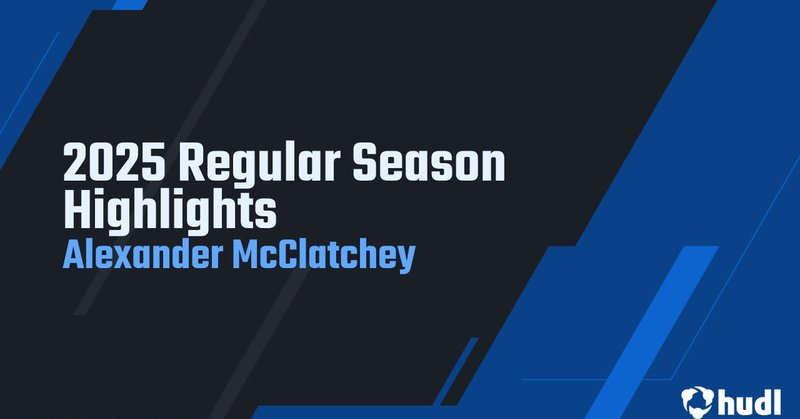 2025 Regular Season Highlights
Alexander McClatchey

hudl